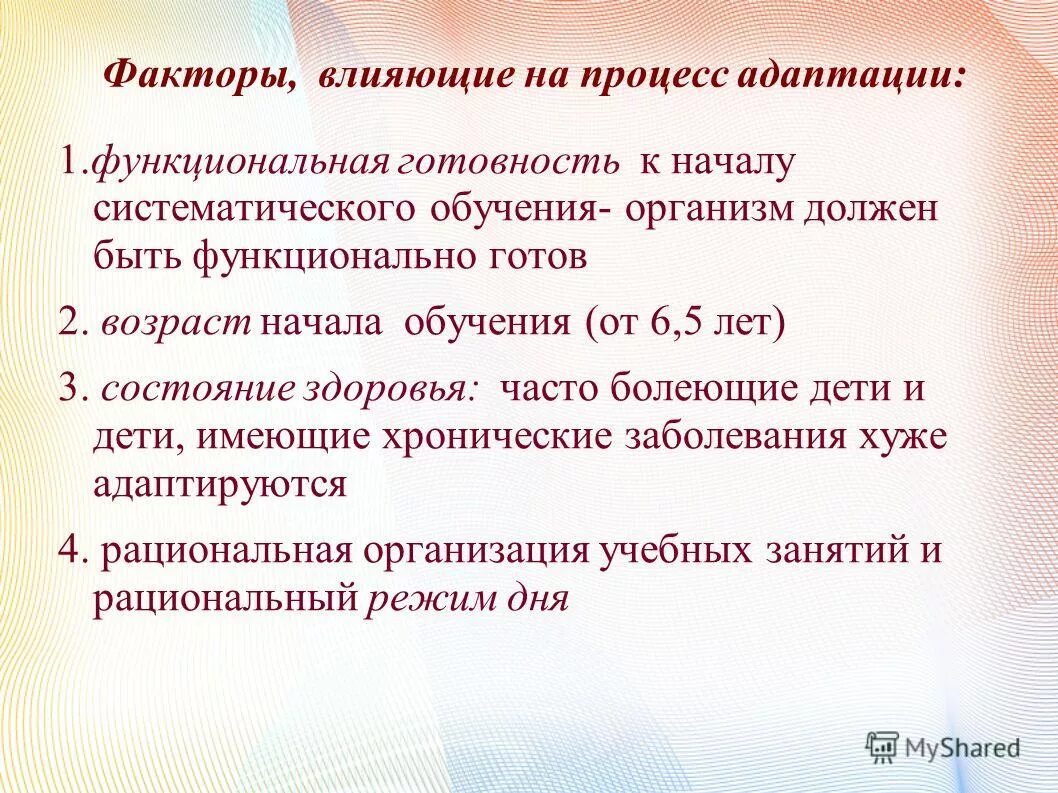 Факторы, влияющие на процесс адаптации:

1.функциональная готовность к началу систематического обучения- организм должен быть функционально готов

2. возраст начала обучения (от 6,5 лет)

3. состояние здоровья: часто болеющие дети и дети, имеющие хронические заболевания хуже адаптируются

4. рациональная организация учебных занятий и рациональный режим дня

MyShared